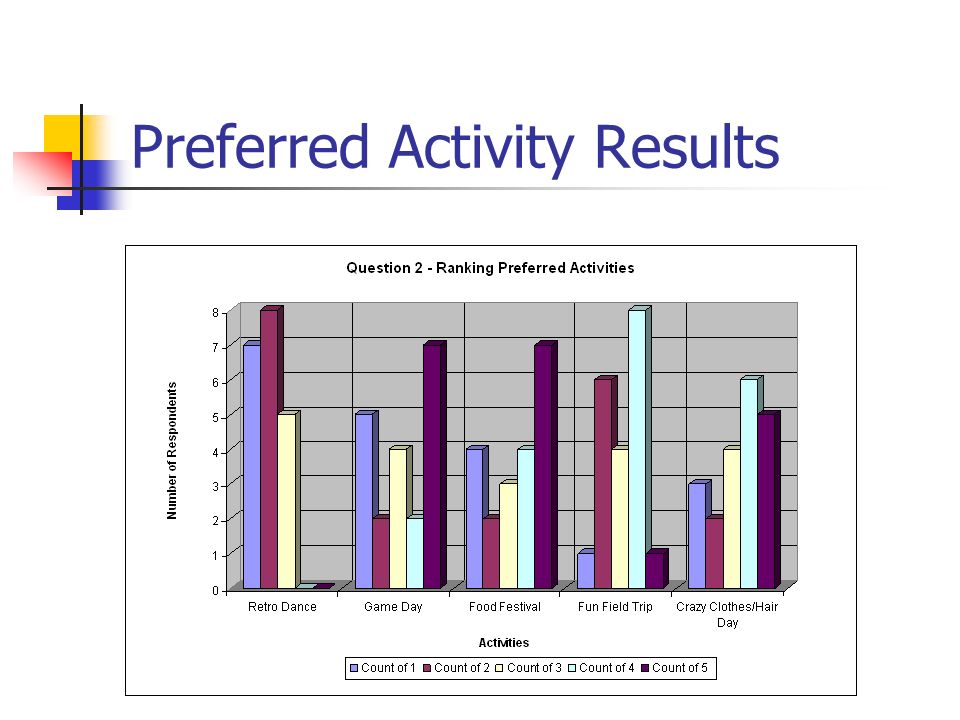 Preferred Activity Results

Question 2 - Ranking Preferred Activities

Number of Respondents

8
7
6
5
4
3
2
1
0

Retro Dance
Game Day
Food Festival
Fun Field Trip
Crazy Clothes/Hair Day

Activities

Count of 1
Count of 2
Count of 3
Count of 4
Count of 5